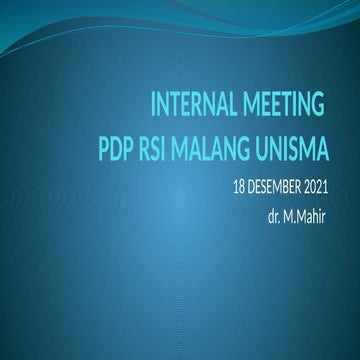 INTERNAL MEETING
PDP RSI MALANG UNISMA

18 DESEMBER 2021
dr. M.Mahir